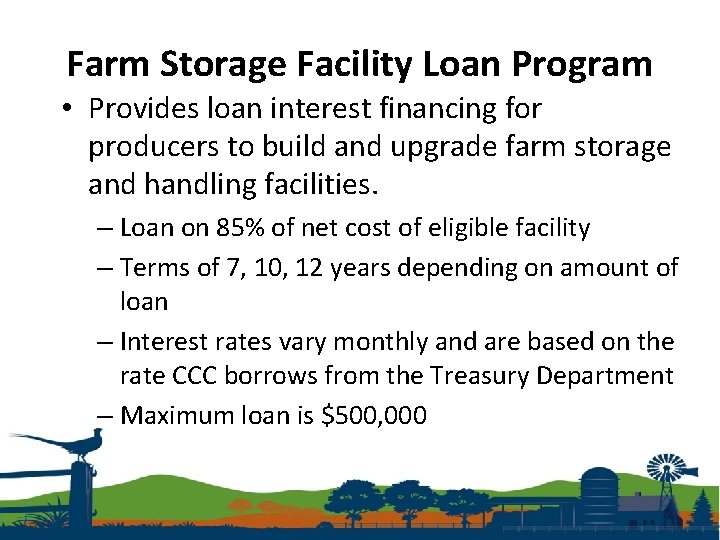 Farm Storage Facility Loan Program

• Provides loan interest financing for producers to build and upgrade farm storage and handling facilities.

– Loan on 85% of net cost of eligible facility

– Terms of 7, 10, 12 years depending on amount of loan

– Interest rates vary monthly and are based on the rate CCC borrows from the Treasury Department

– Maximum loan is \$500,000